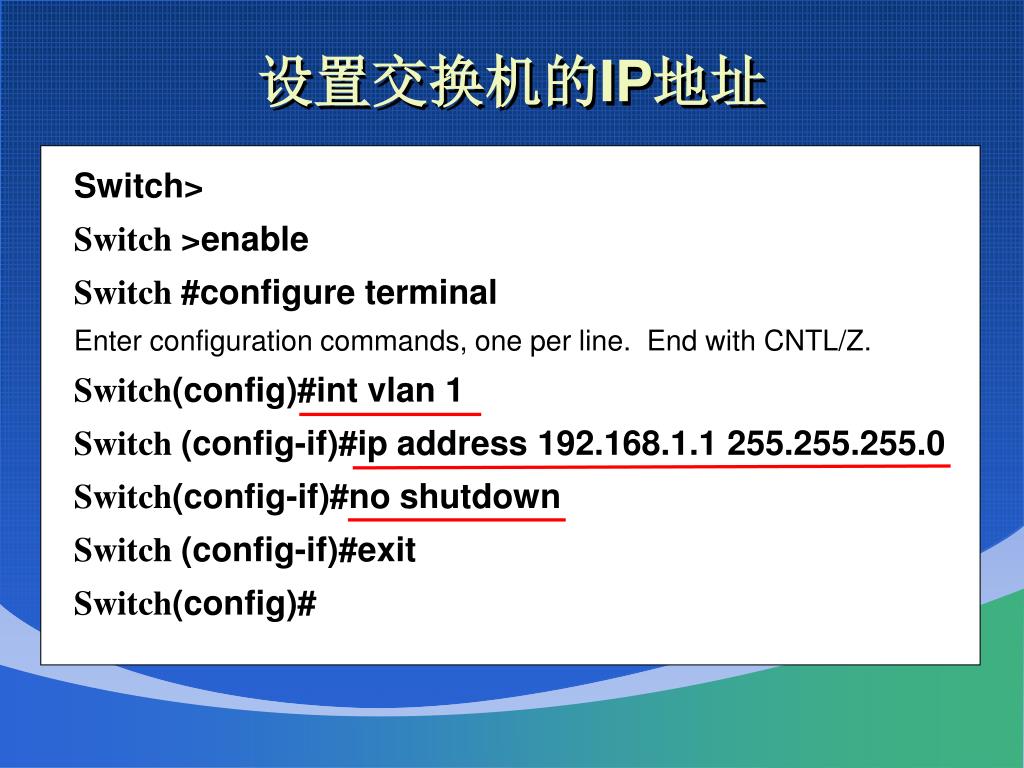 设置交换机的IP地址

Switch>

Switch >enable

Switch #configure terminal

Enter configuration commands, one per line.  End with CNTL/Z.

Switch(config)#int vlan 1

Switch (config-if)#ip address 192.168.1.1 255.255.255.0

Switch(config-if)#no shutdown

Switch (config-if)#exit

Switch(config)#